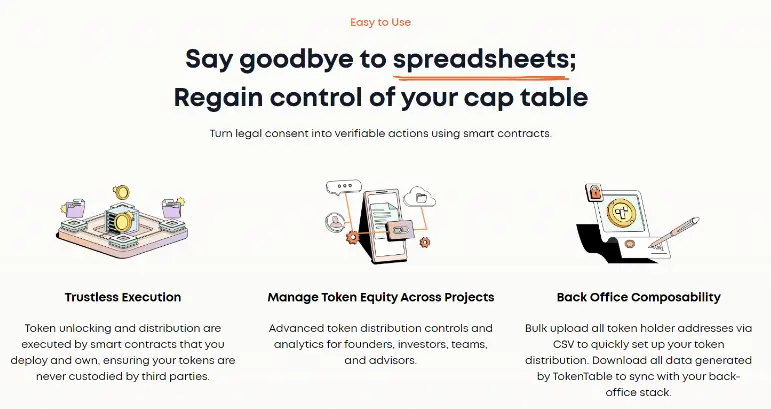 Easy to Use

Say goodbye to spreadsheets;
Regain control of your cap table

Turn legal consent into verifiable actions using smart contracts.

Trustless Execution

Token unlocking and distribution are executed by smart contracts that you deploy and own, ensuring your tokens are never custodied by third parties.

Manage Token Equity Across Projects

Advanced token distribution controls and analytics for founders, investors, teams, and advisors.

Back Office Composability

Bulk upload all token holder addresses via CSV to quickly set up your token distribution. Download all data generated by TokenTable to sync with your back-office stack.